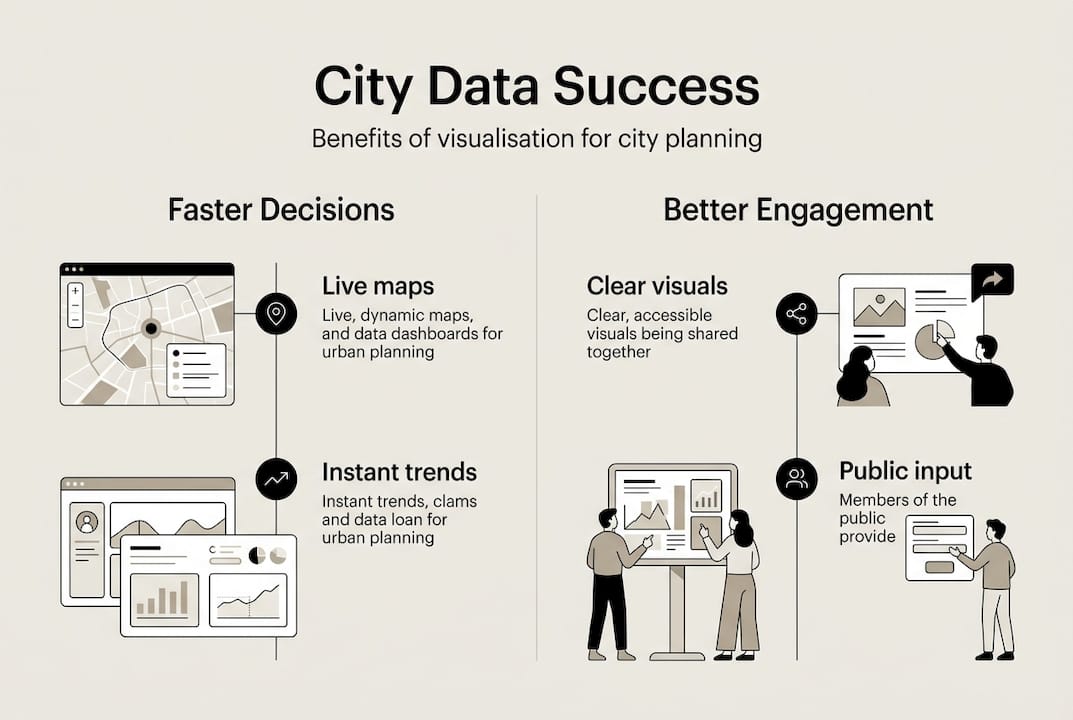 City Data Success

Benefits of visualisation for city planning

Faster Decisions

Live maps

Live, dynamic maps, and data dashboards for urban planning

Instant trends

Instant trends, clams and data loan for urban planning

Better Engagement

Clear visuals

Clear, accessible visuals being shared together

Public input

Members of the public provide